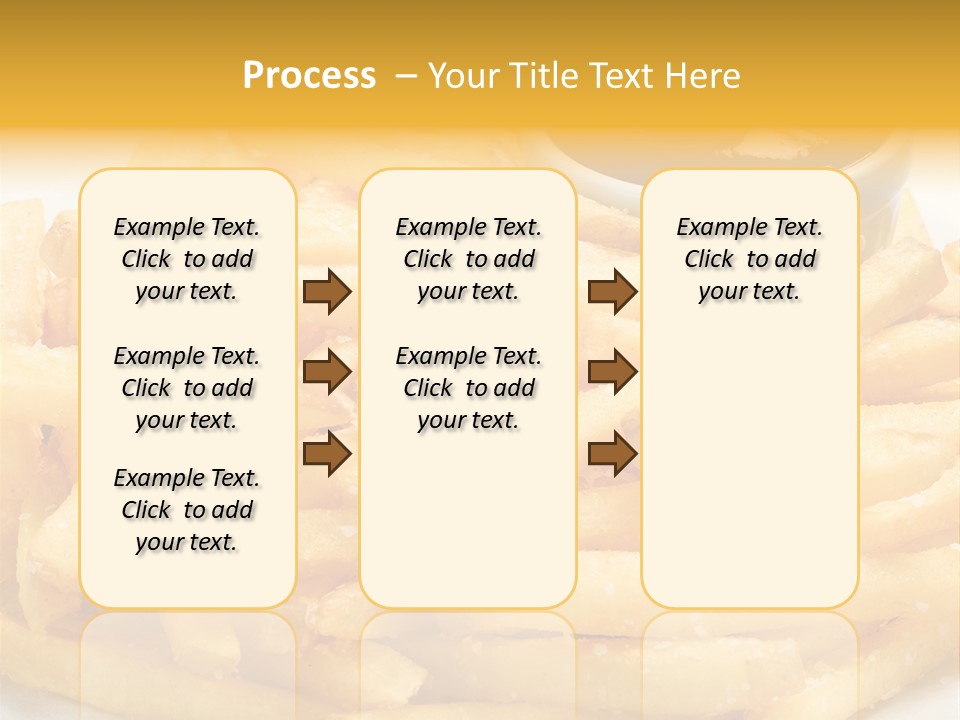 Process – Your Title Text Here

Example Text. Click to add your text.

Example Text. Click to add your text.

Example Text. Click to add your text.

Example Text. Click to add your text.

Example Text. Click to add your text.

Example Text. Click to add your text.